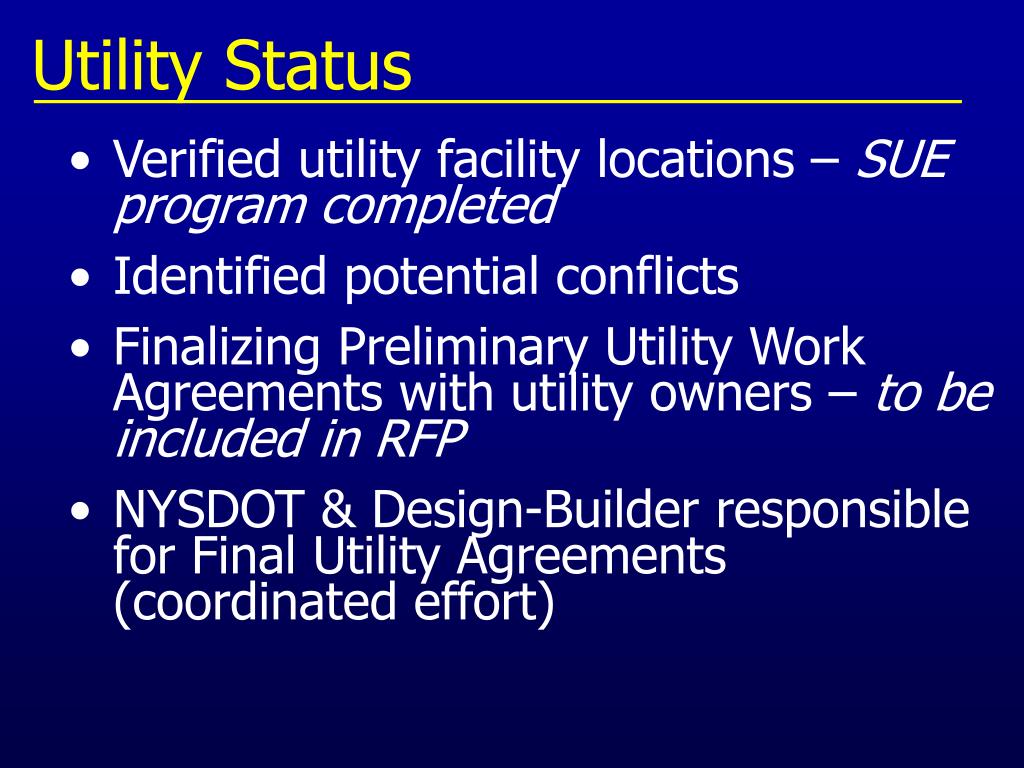 Utility Status

• Verified utility facility locations – SUE program completed
• Identified potential conflicts
• Finalizing Preliminary Utility Work Agreements with utility owners – to be included in RFP
• NYSDOT & Design-Builder responsible for Final Utility Agreements (coordinated effort)